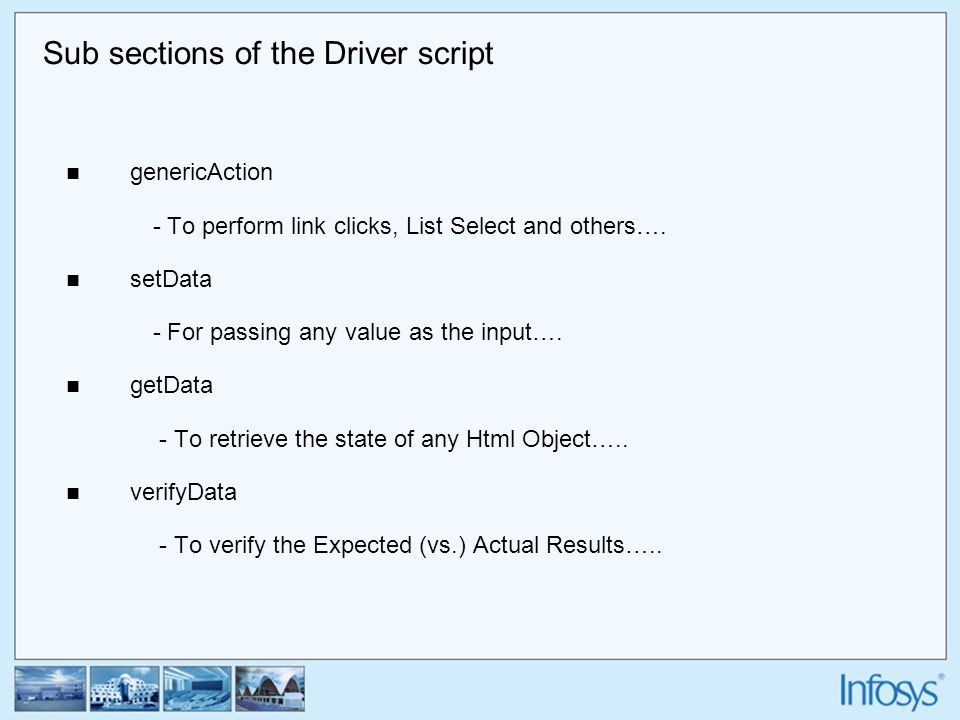 Sub sections of the Driver script

■ genericAction

- To perform link clicks, List Select and others….

■ setData

- For passing any value as the input….

■ getData

- To retrieve the state of any Html Object…..

■ verifyData

- To verify the Expected (vs.) Actual Results…..

Infosys®